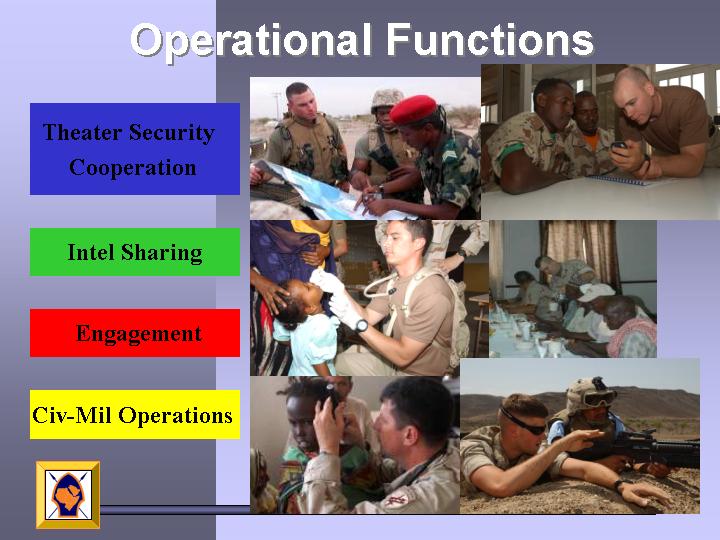 Operational Functions

Theater Security Cooperation

Intel Sharing

Engagement

Civ-Mil Operations